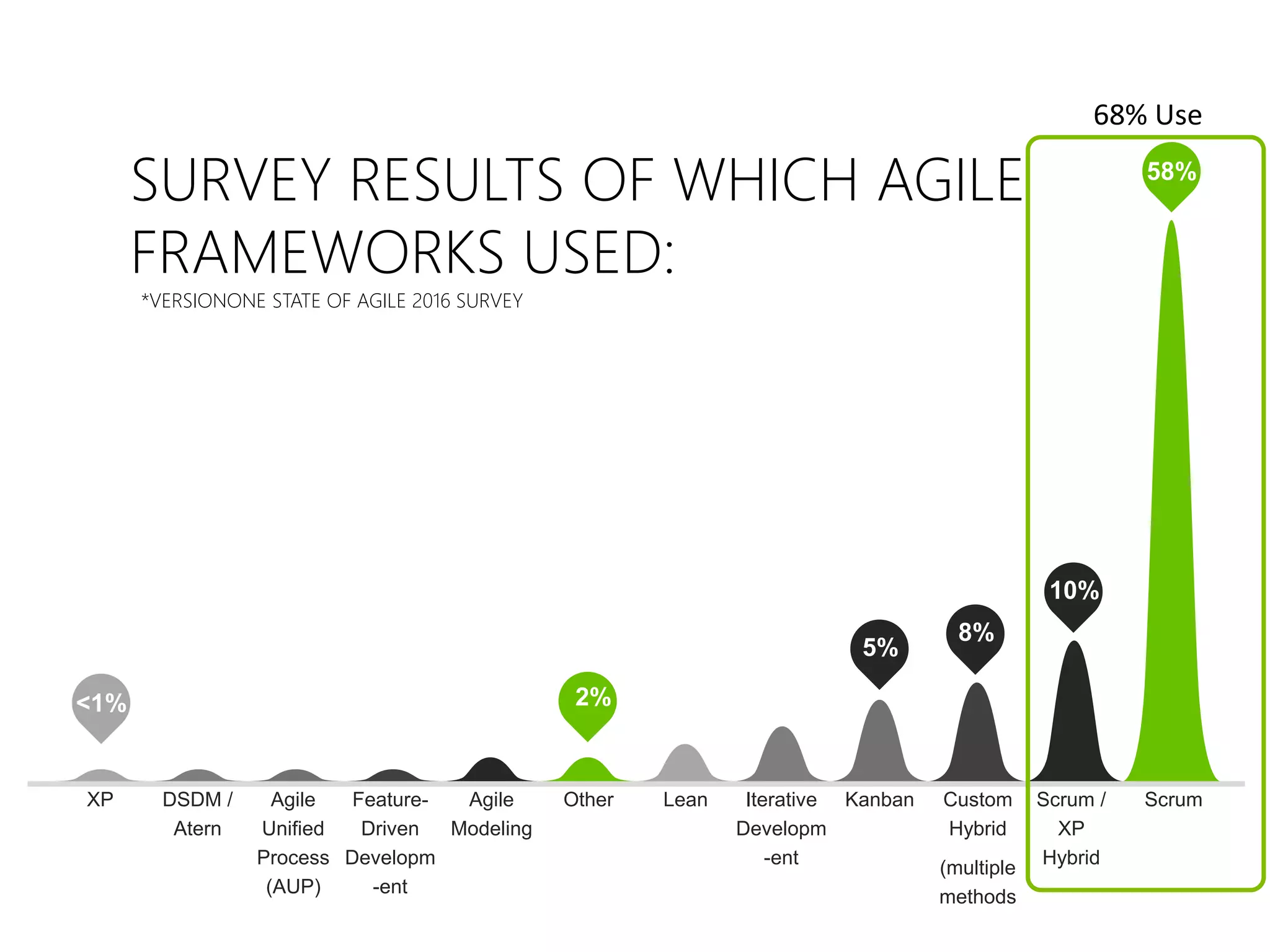 68% Use

SURVEY RESULTS OF WHICH AGILE FRAMEWORKS USED:

*VERSIONONE STATE OF AGILE 2016 SURVEY

58%

10%

8%

5%

2%

<1%

XP

DSDM / Atern

Agile Unified Process (AUP)

Feature-Driven Developm-ent

Agile Modeling

Other

Lean

Iterative Developm-ent

Kanban

Custom Hybrid (multiple methods

Scrum / XP Hybrid

Scrum